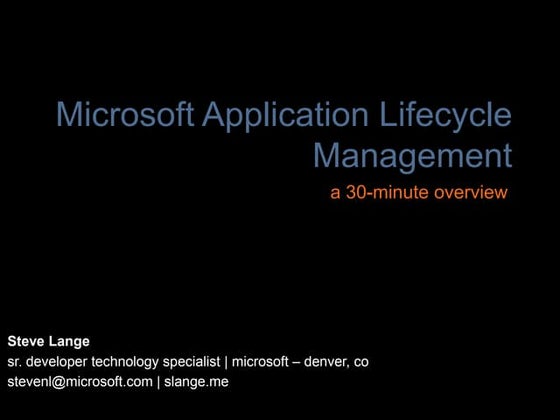 Microsoft Application Lifecycle Management

a 30-minute overview

Steve Lange
sr. developer technology specialist | microsoft – denver, co
stevenl@microsoft.com | slange.me